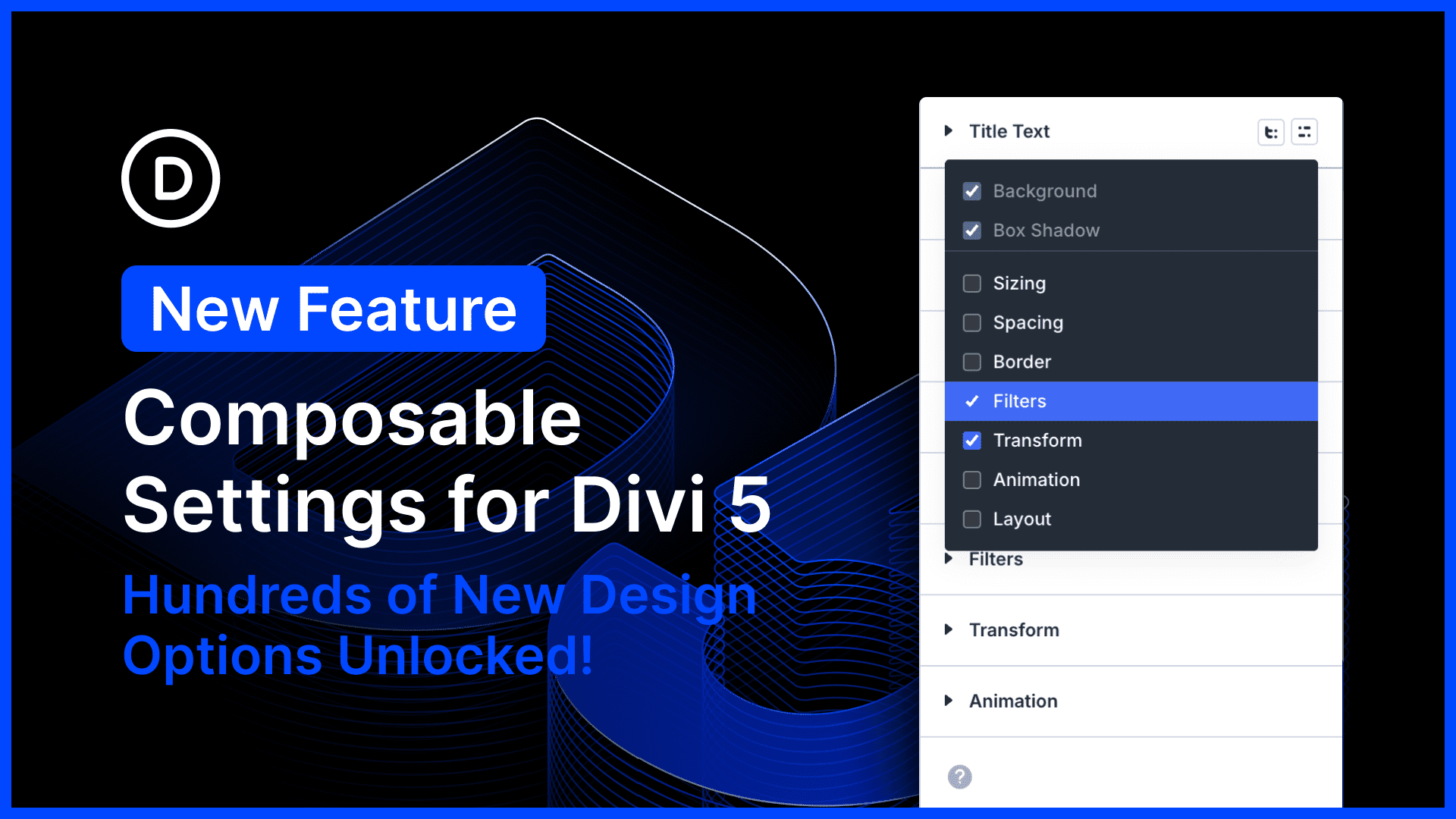 D

New Feature

Composable Settings for Divi 5

Hundreds of New Design Options Unlocked!

Title Text

Background
Box Shadow
Sizing
Spacing
Border
Filters
Transform
Animation
Layout

Filters

Transform

Animation

?